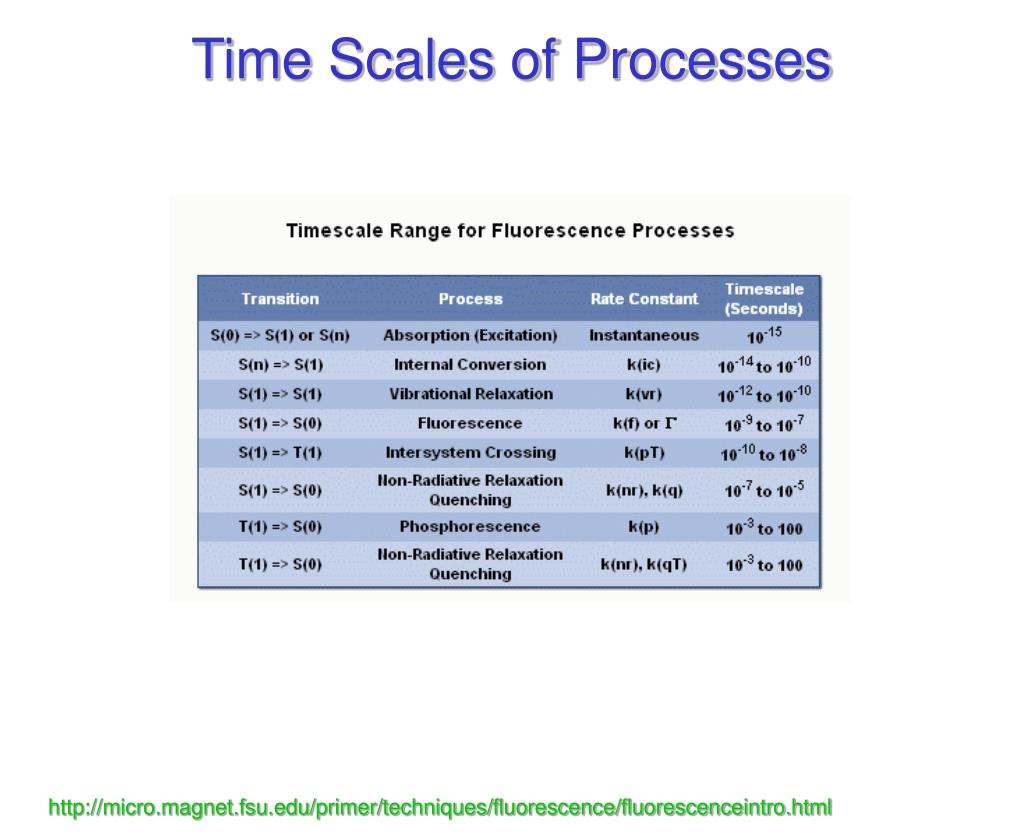 Time Scales of Processes

Timescale Range for Fluorescence Processes

| Transition | Process | Rate Constant | Timescale (Seconds) |
|---|---|---|---|
| S(0) => S(1) or S(n) | Absorption (Excitation) | Instantaneous | $10^{-15}$ |
| S(n) => S(1) | Internal Conversion | k(ic) | $10^{-14}$ to $10^{-10}$ |
| S(1) => S(1) | Vibrational Relaxation | k(vr) | $10^{-12}$ to $10^{-10}$ |
| S(1) => S(0) | Fluorescence | k(f) or $\Gamma$ | $10^{-9}$ to $10^{-7}$ |
| S(1) => T(1) | Intersystem Crossing | k(pT) | $10^{-10}$ to $10^{-8}$ |
| S(1) => S(0) | Non-Radiative Relaxation Quenching | k(nr), k(q) | $10^{-7}$ to $10^{-5}$ |
| T(1) => S(0) | Phosphorescence | k(p) | $10^{-3}$ to 100 |
| T(1) => S(0) | Non-Radiative Relaxation Quenching | k(nr), k(qT) | $10^{-3}$ to 100 |

http://micro.magnet.fsu.edu/primer/techniques/fluorescence/fluorescenceintro.html